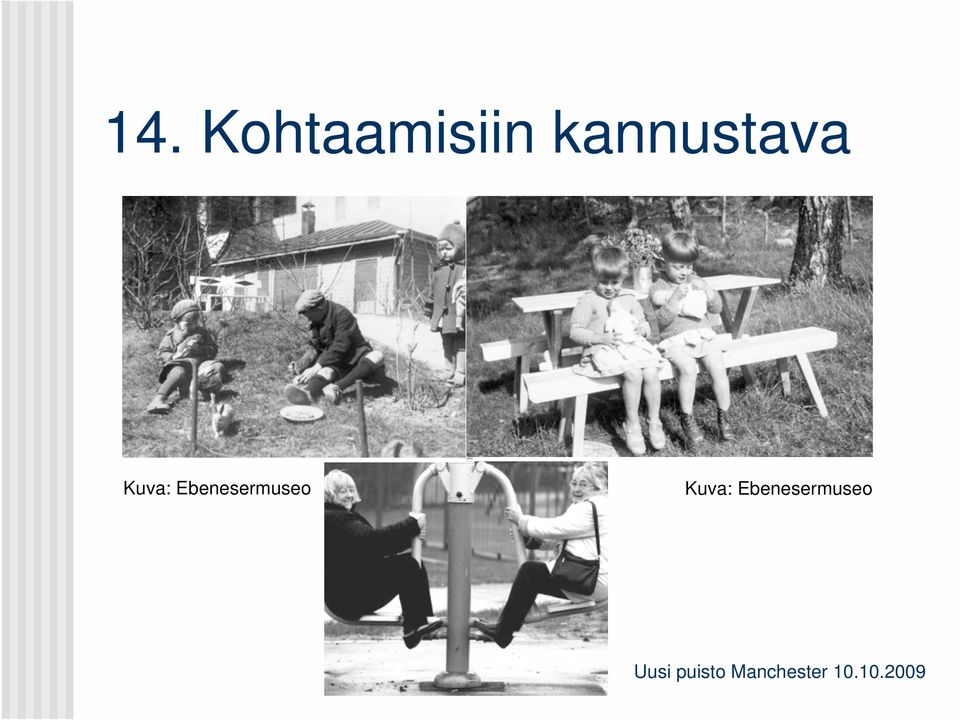 14. Kohtaamisiin kannustava

Kuva: Ebenesermuseo

Kuva: Ebenesermuseo

Uusi puisto Manchester 10.10.2009